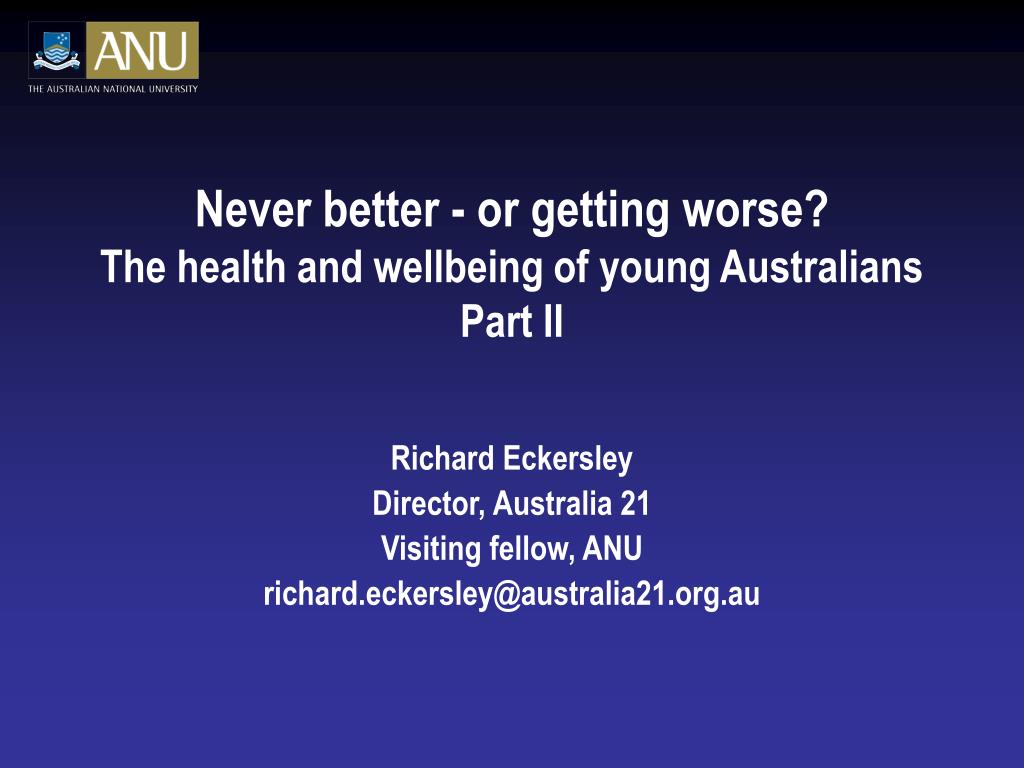 ANU
THE AUSTRALIAN NATIONAL UNIVERSITY

Never better - or getting worse?
The health and wellbeing of young Australians
Part II

Richard Eckersley
Director, Australia 21
Visiting fellow, ANU
richard.eckersley@australia21.org.au